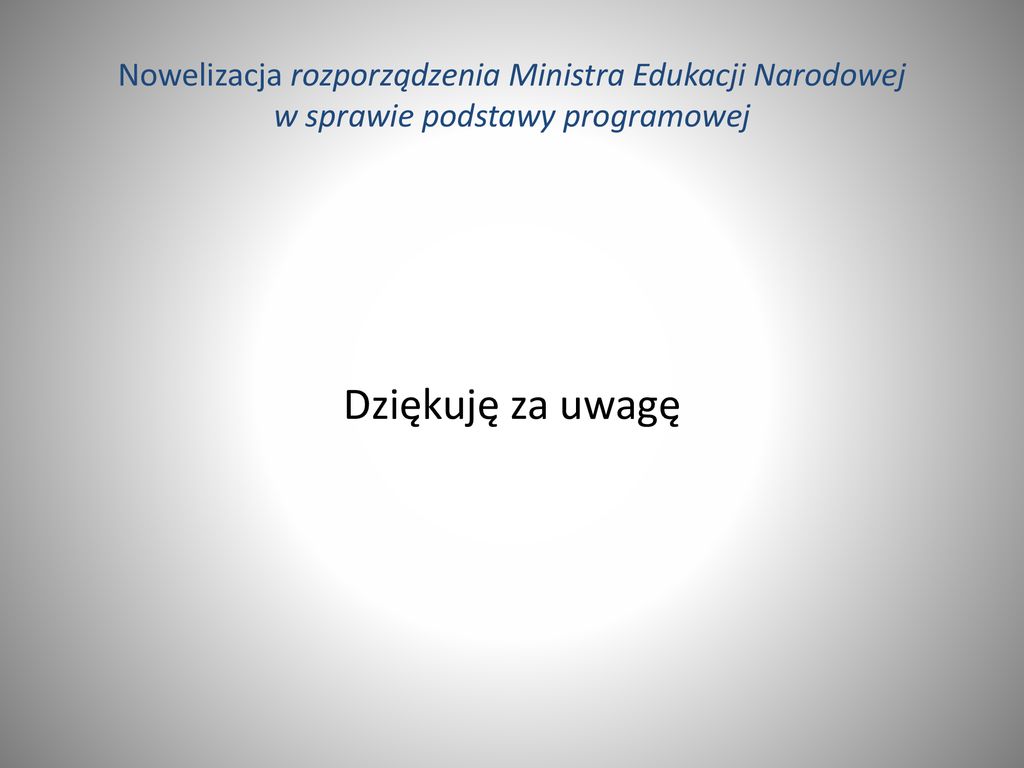 Nowelizacja rozporządzenia Ministra Edukacji Narodowej w sprawie podstawy programowej

Dziękuję za uwagę